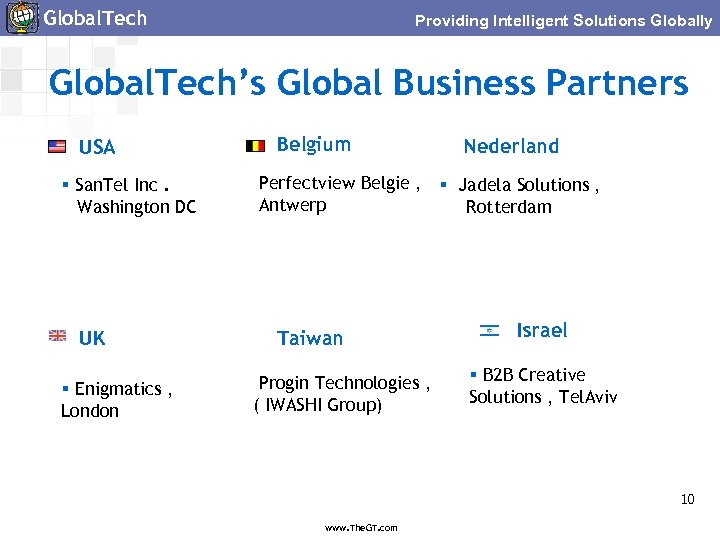 GlobalTech

Providing Intelligent Solutions Globally

GlobalTech's Global Business Partners

USA

▪ SanTel Inc . Washington DC

Belgium

Perfectview Belgie , Antwerp

Nederland

▪ Jadela Solutions , Rotterdam

UK

▪ Enigmatics , London

Taiwan

Progin Technologies , ( IWASHI Group)

Israel

▪ B2B Creative Solutions , TelAviv

10

www.TheGT.com